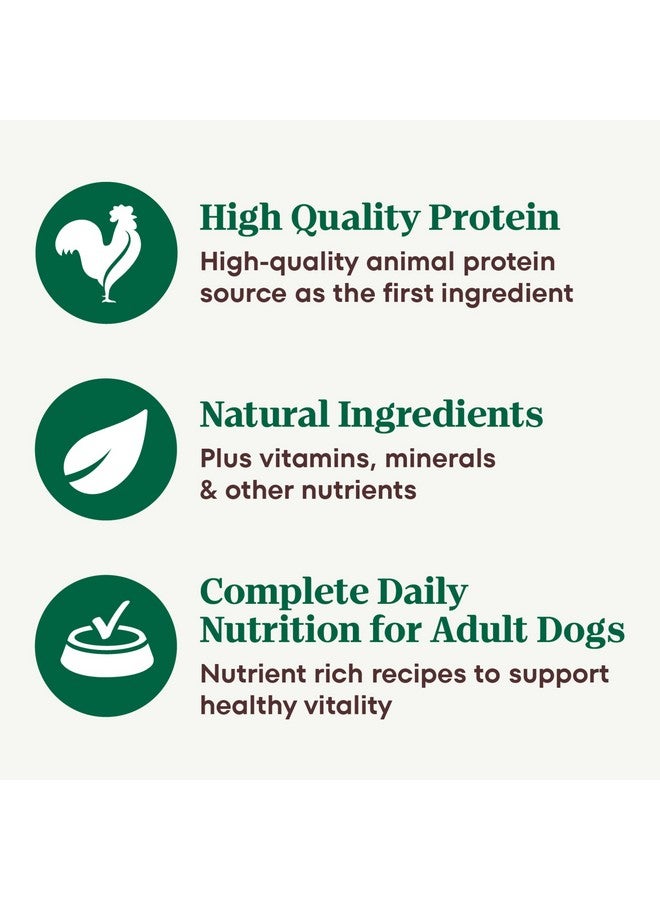 High Quality Protein
High-quality animal protein source as the first ingredient

Natural Ingredients
Plus vitamins, minerals & other nutrients

Complete Daily Nutrition for Adult Dogs
Nutrient rich recipes to support healthy vitality